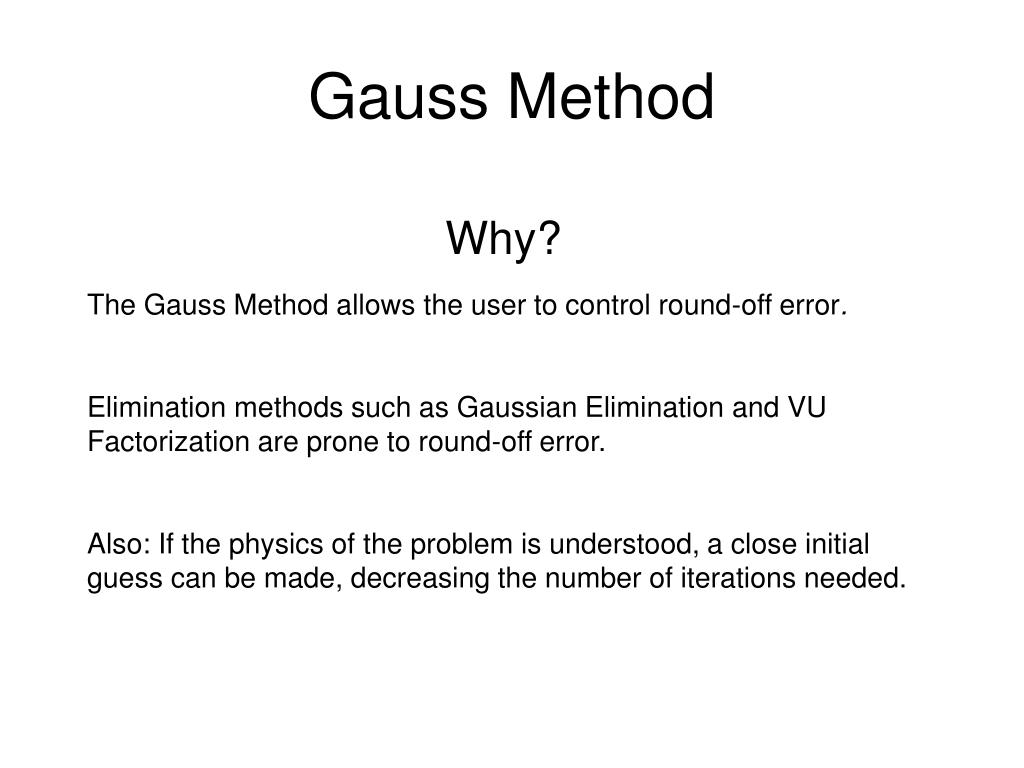 Gauss Method

Why?

The Gauss Method allows the user to control round-off error.

Elimination methods such as Gaussian Elimination and VU Factorization are prone to round-off error.

Also: If the physics of the problem is understood, a close initial guess can be made, decreasing the number of iterations needed.